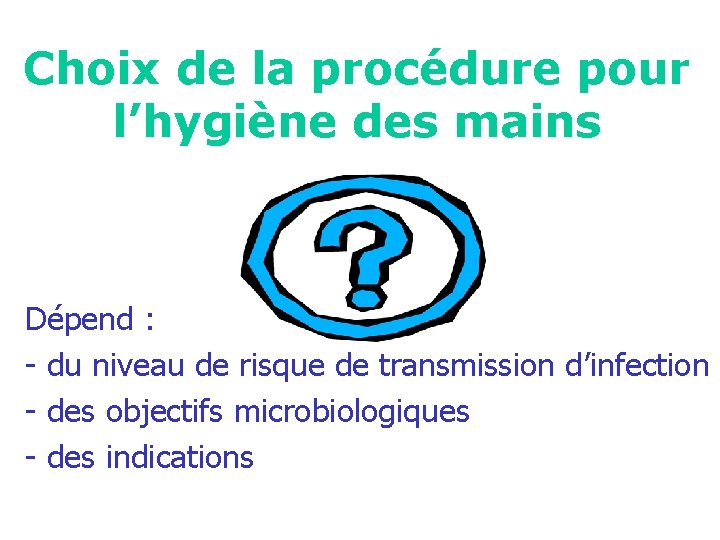 Choix de la procédure pour l’hygiène des mains

?

Dépend :
- du niveau de risque de transmission d’infection
- des objectifs microbiologiques
- des indications